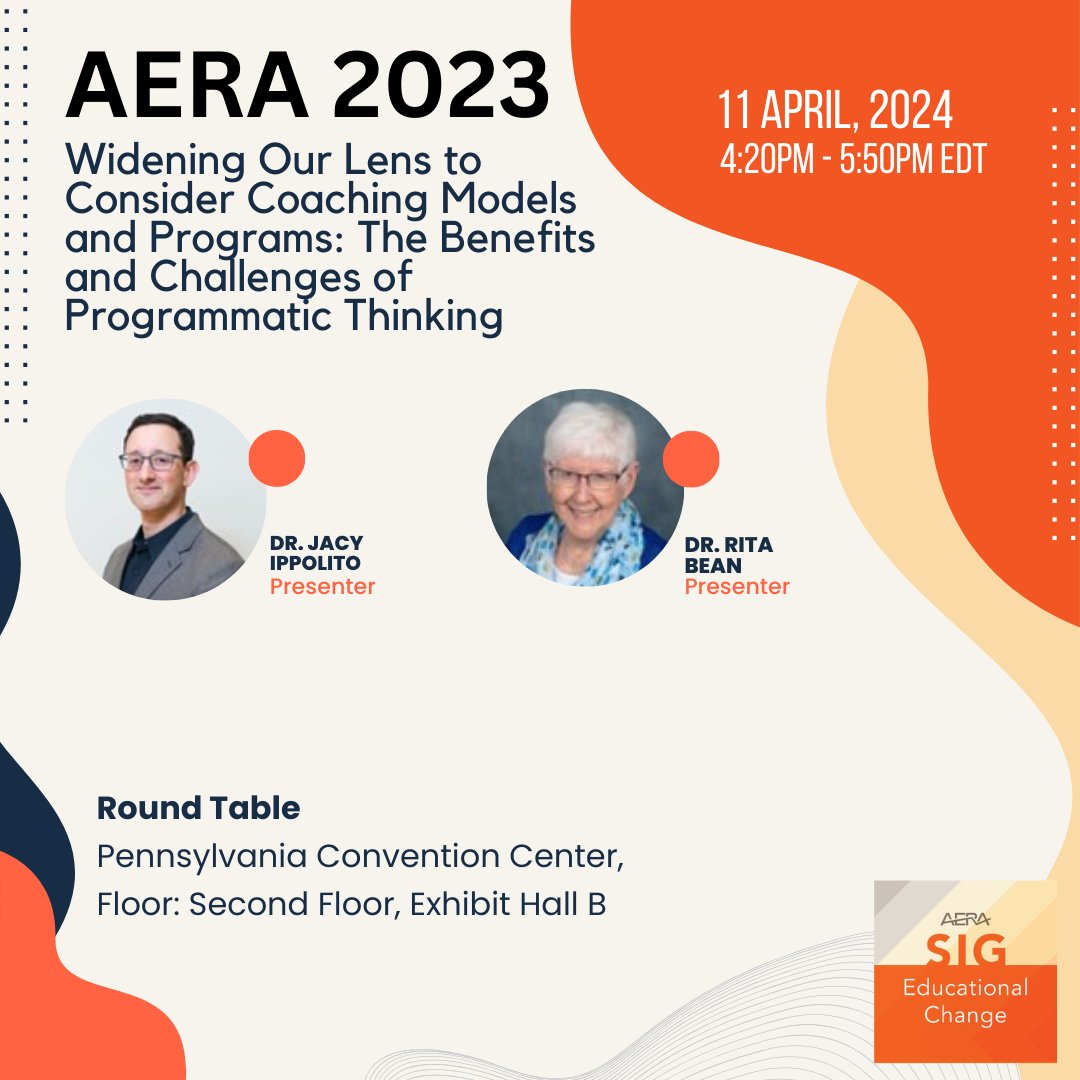 AERA 2023

Widening Our Lens to Consider Coaching Models and Programs: The Benefits and Challenges of Programmatic Thinking

11 APRIL, 2024
4:20PM - 5:50PM EDT

DR. JACY IPPOLITO
Presenter

DR. RITA BEAN
Presenter

Round Table
Pennsylvania Convention Center, Floor: Second Floor, Exhibit Hall B

AERA
SIG
Educational Change